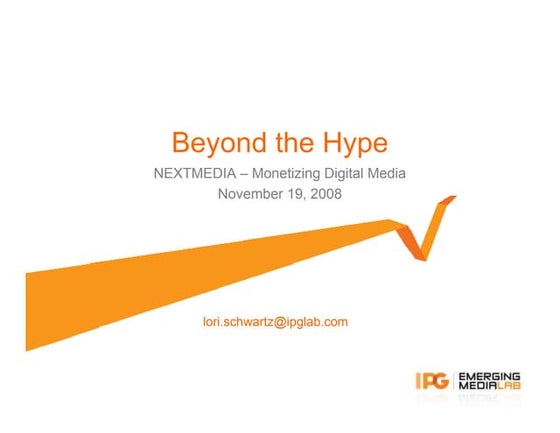 Beyond the Hype

NEXTMEDIA – Monetizing Digital Media
November 19, 2008

lori.schwartz@ipglab.com

IPG EMERGING MEDIALAB